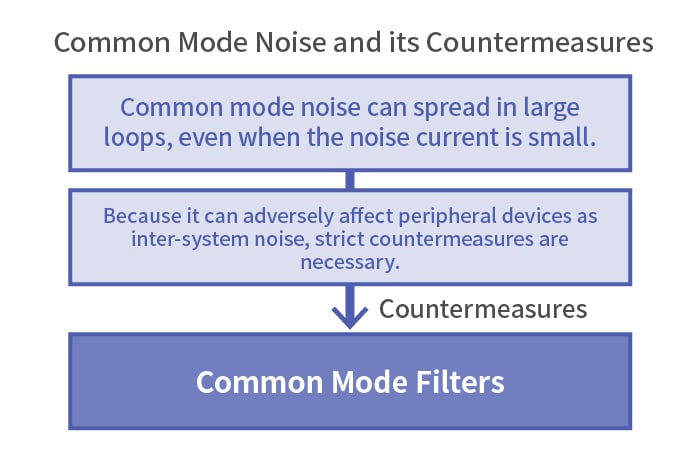 Common Mode Noise and its Countermeasures

Common mode noise can spread in large loops, even when the noise current is small.

Because it can adversely affect peripheral devices as inter-system noise, strict countermeasures are necessary.

Countermeasures

Common Mode Filters